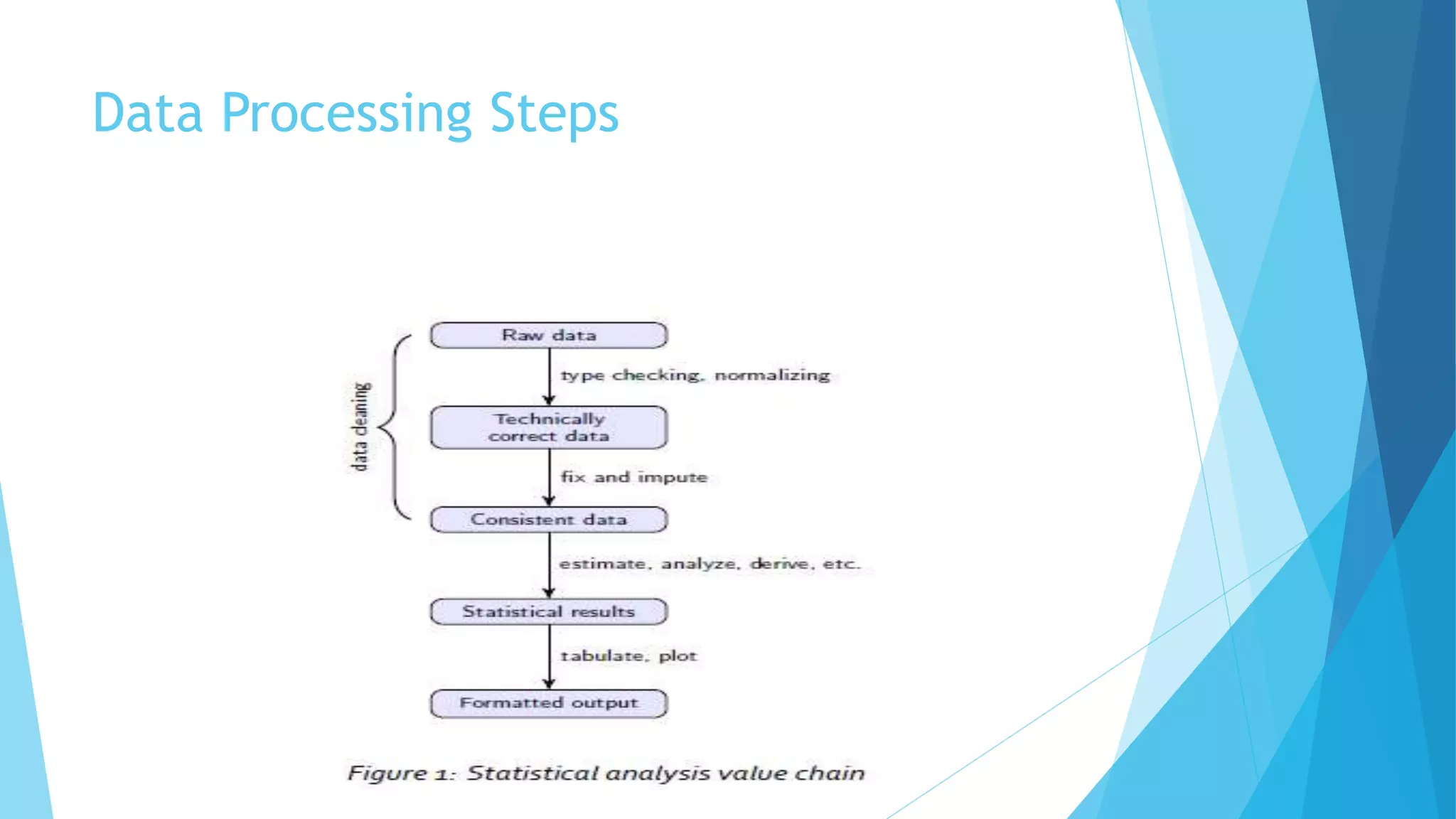 Data Processing Steps

data cleaning

Raw data

type checking, normalizing

Technically correct data

fix and impute

Consistent data

estimate, analyze, derive, etc.

Statistical results

tabulate, plot

Formatted output

Figure 1: Statistical analysis value chain